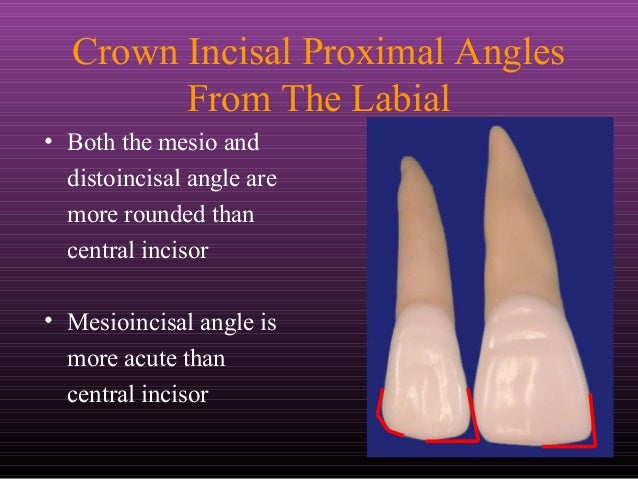 Crown Incisal Proximal Angles From The Labial

• Both the mesio and distoincisal angle are more rounded than central incisor

• Mesioincisal angle is more acute than central incisor